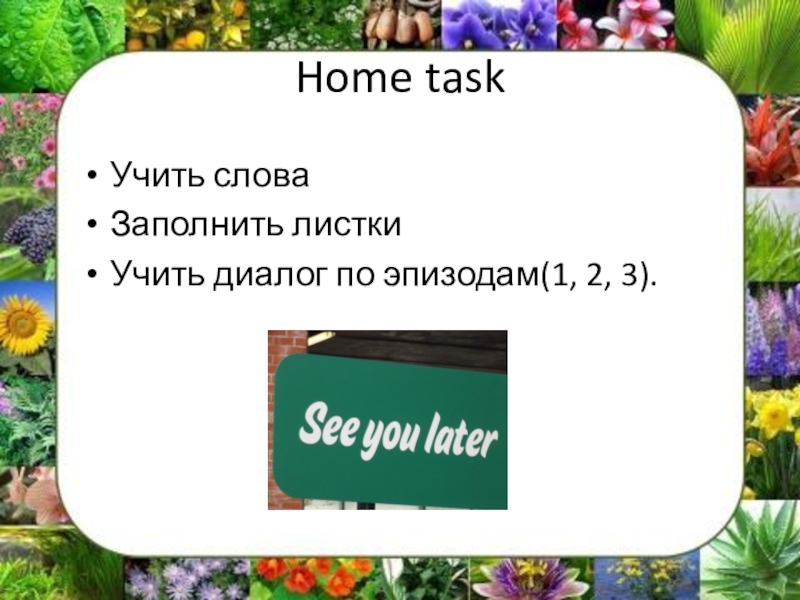 Home task

• Учить слова
• Заполнить листки
• Учить диалог по эпизодам(1, 2, 3).

See you later